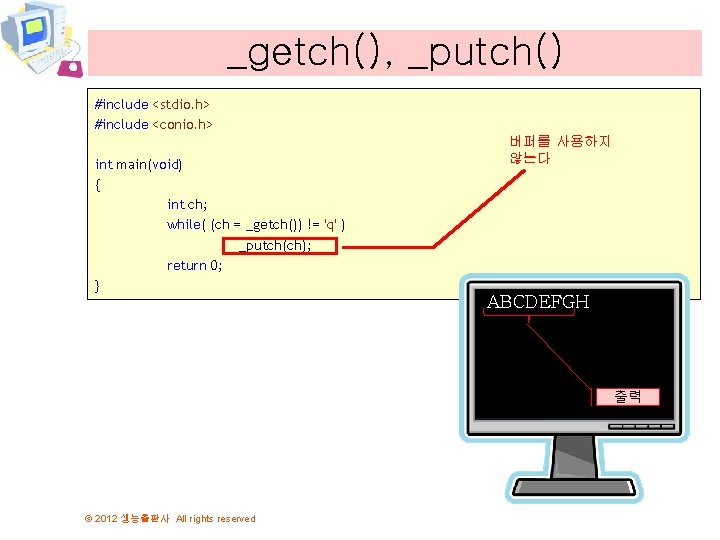 _getch(), _putch()

#include <stdio.h>
#include <conio.h>

int main(void)
{
int ch;
while( (ch = _getch()) != 'q' )
_putch(ch);
return 0;
}

버퍼를 사용하지 않는다

ABCDEFGH

출력

© 2012 생능출판사 All rights reserved